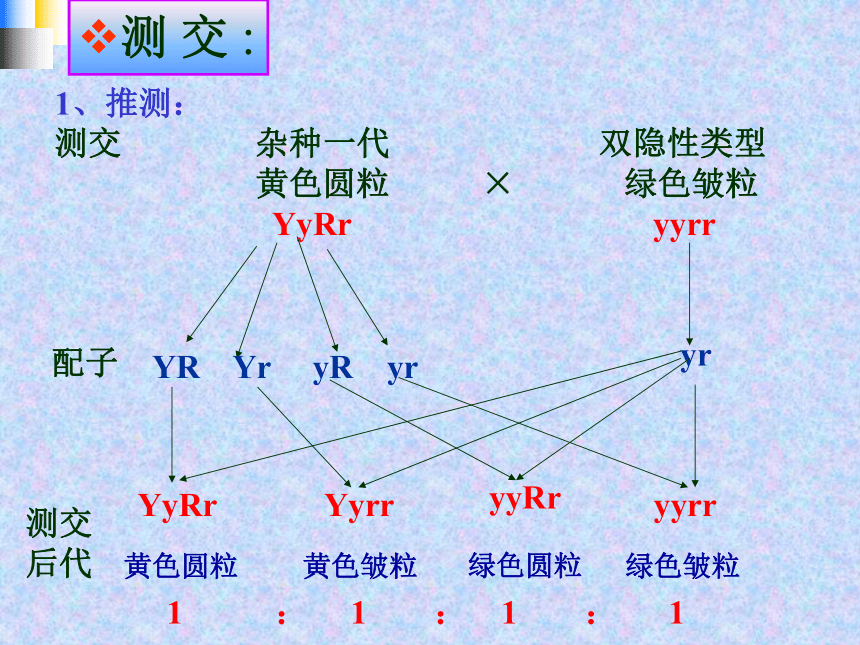 ❖测 交：

1、推测：

测交　　杂种一代　　　　　双隐性类型
　　　　黄色圆粒　　×　　绿色皱粒
　　　　YyRr　　　　　　　yyrr

配子　YR　Yr　yR　yr　　　yr

测交后代　YyRr　Yyrr　yyRr　yyrr
　　　　黄色圆粒　黄色皱粒　绿色圆粒　绿色皱粒
　　　　1　：　1　：　1　：　1